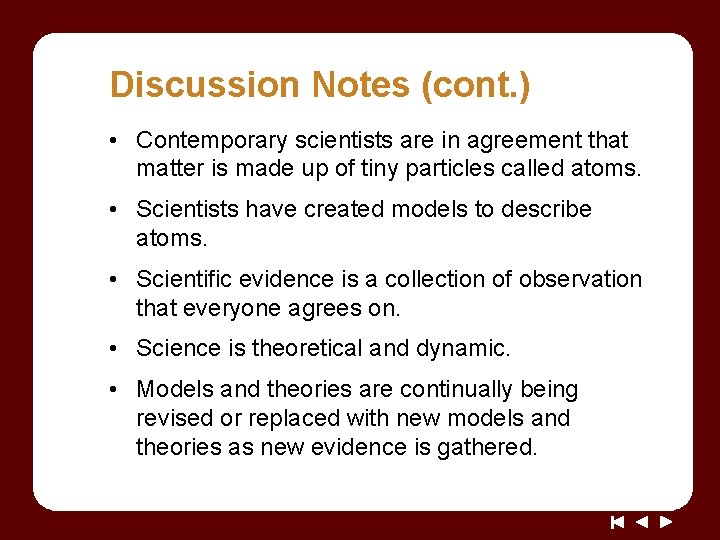 Discussion Notes (cont.)

• Contemporary scientists are in agreement that matter is made up of tiny particles called atoms.

• Scientists have created models to describe atoms.

• Scientific evidence is a collection of observation that everyone agrees on.

• Science is theoretical and dynamic.

• Models and theories are continually being revised or replaced with new models and theories as new evidence is gathered.